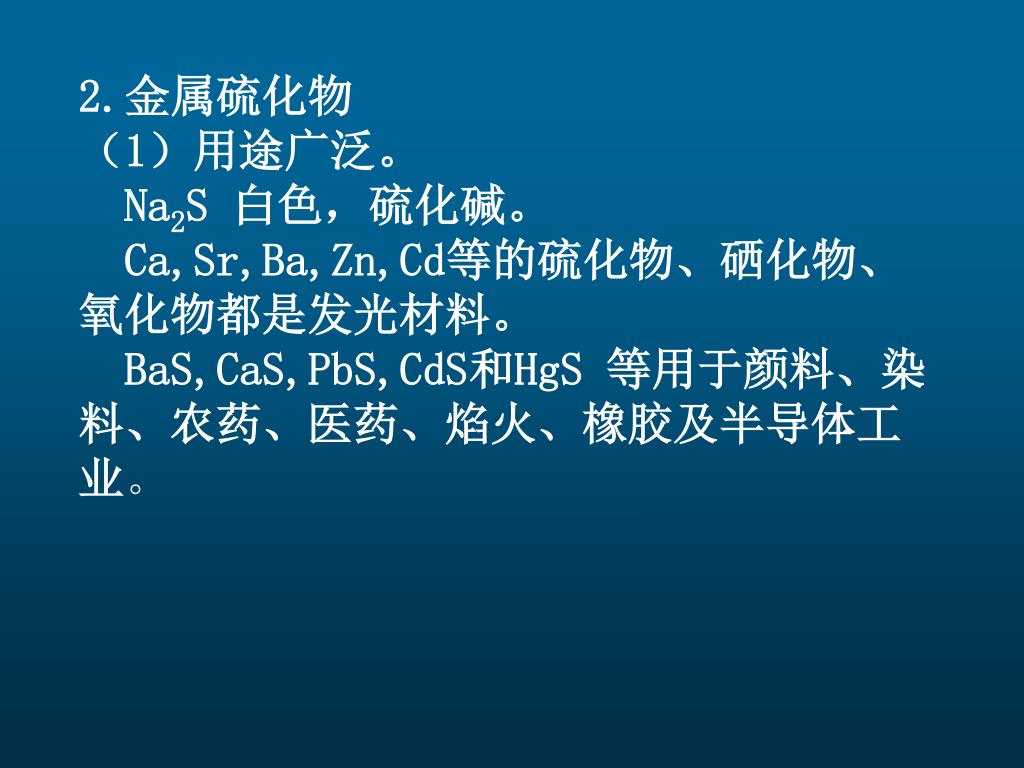 2.金属硫化物
（1）用途广泛。
$Na_2S$ 白色，硫化碱。
Ca,Sr,Ba,Zn,Cd等的硫化物、硒化物、氧化物都是发光材料。
BaS,CaS,PbS,CdS和HgS 等用于颜料、染料、农药、医药、焰火、橡胶及半导体工业。